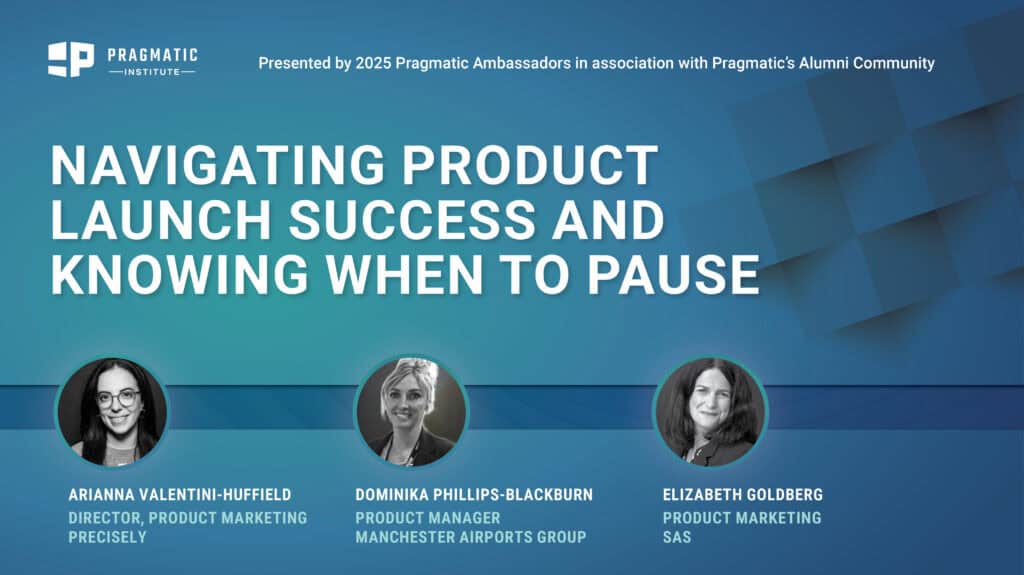 PRAGMATIC
INSTITUTE

Presented by 2025 Pragmatic Ambassadors in association with Pragmatic's Alumni Community

NAVIGATING PRODUCT LAUNCH SUCCESS AND KNOWING WHEN TO PAUSE

ARIANNA VALENTINI-HUFFIELD
DIRECTOR, PRODUCT MARKETING
PRECISELY

DOMINIKA PHILLIPS-BLACKBURN
PRODUCT MANAGER
MANCHESTER AIRPORTS GROUP

ELIZABETH GOLDBERG
PRODUCT MARKETING
SAS